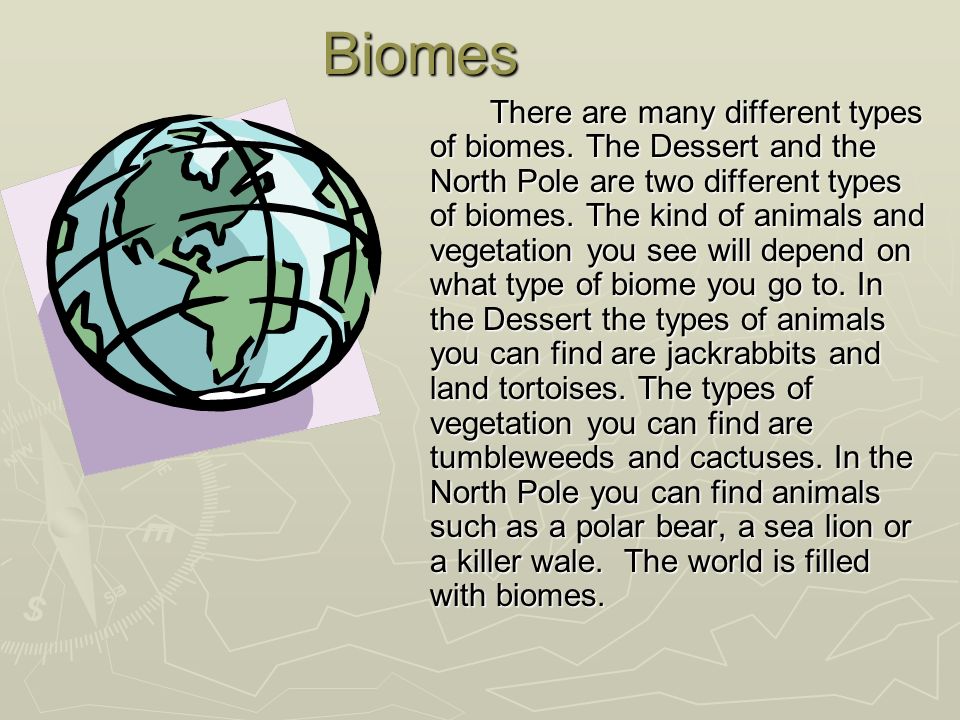 Biomes

There are many different types of biomes. The Dessert and the North Pole are two different types of biomes. The kind of animals and vegetation you see will depend on what type of biome you go to. In the Dessert the types of animals you can find are jackrabbits and land tortoises. The types of vegetation you can find are tumbleweeds and cactuses. In the North Pole you can find animals such as a polar bear, a sea lion or a killer wale. The world is filled with biomes.